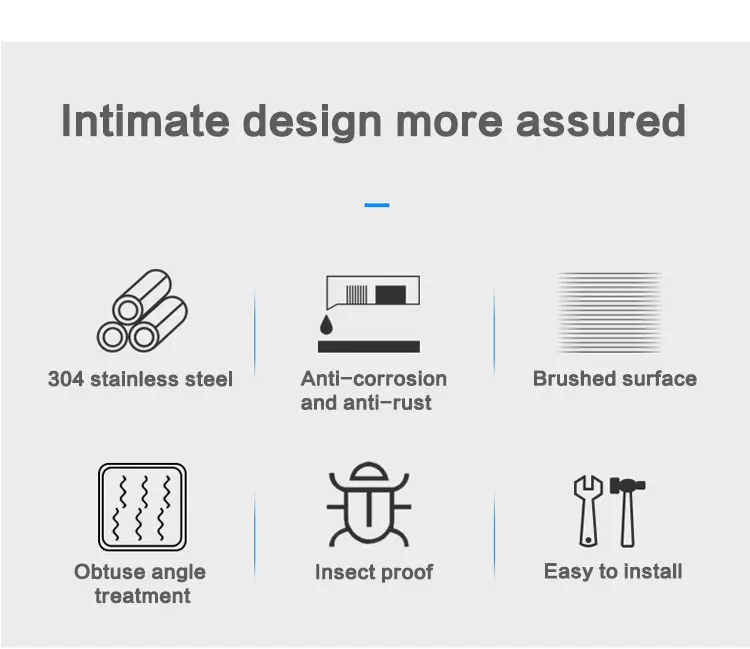 Intimate design more assured

304 stainless steel

Anti-corrosion and anti-rust

Brushed surface

Obtuse angle treatment

Insect proof

Easy to install